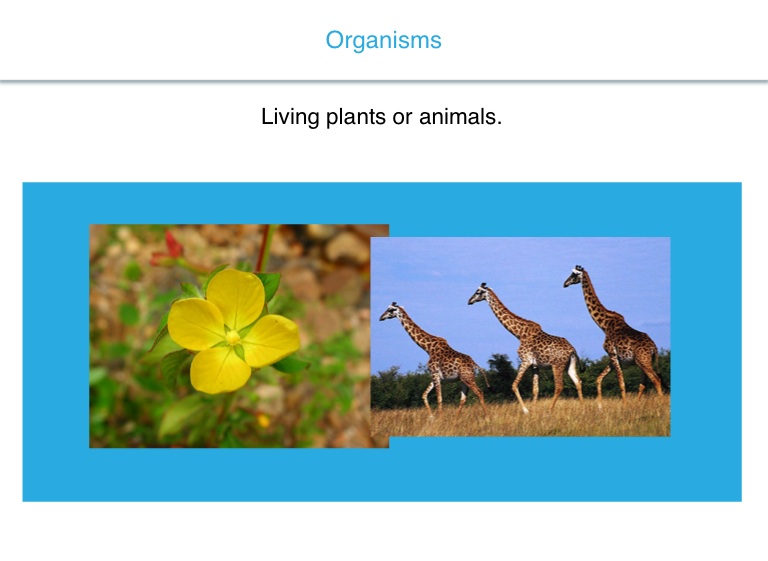 Organisms

Living plants or animals.